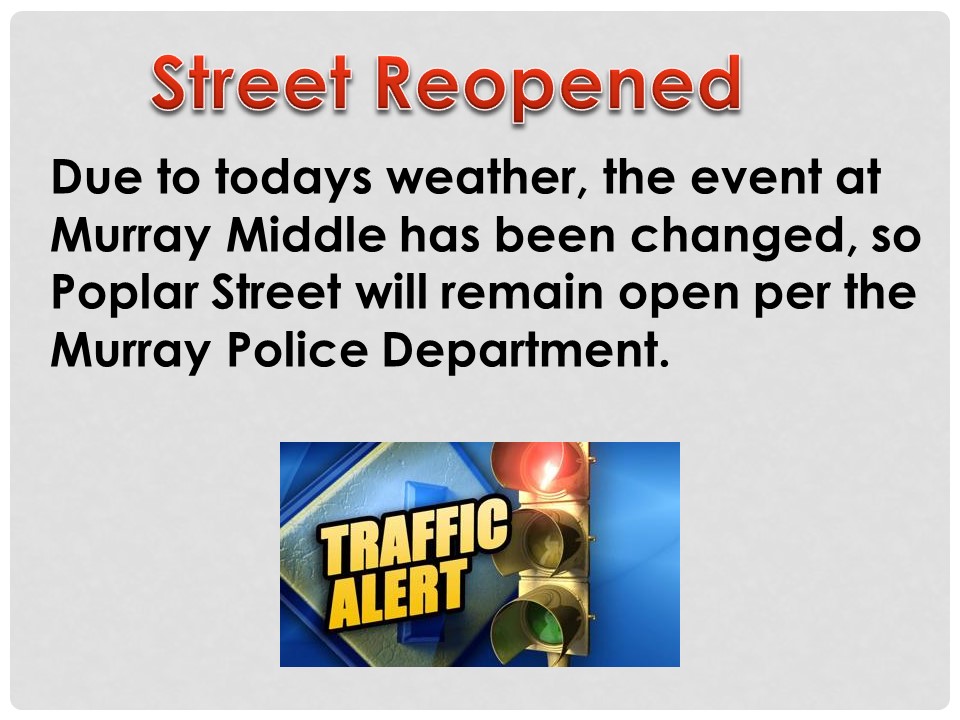 Street Reopened

Due to todays weather, the event at Murray Middle has been changed, so Poplar Street will remain open per the Murray Police Department.

TRAFFIC ALERT